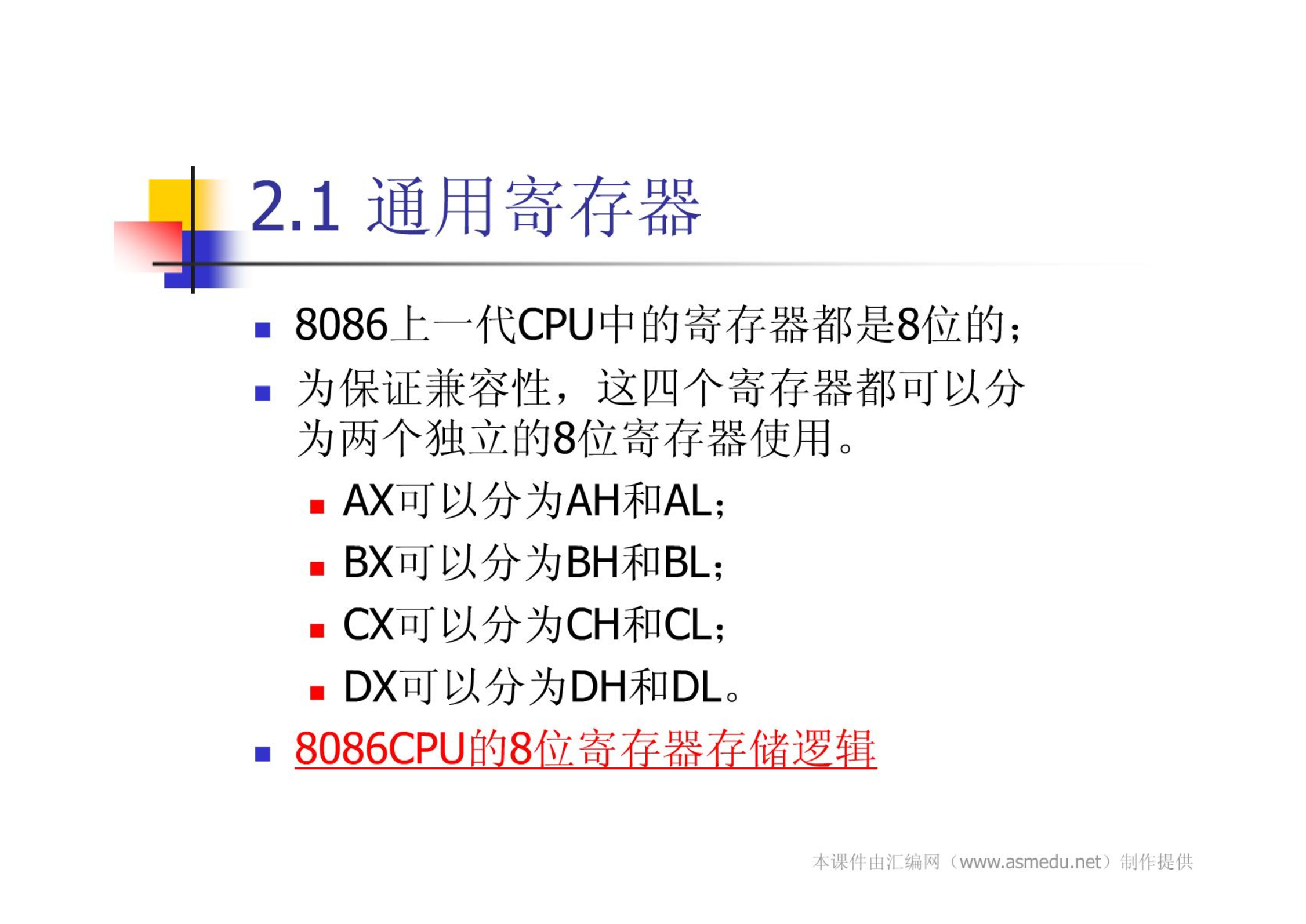 2.1 通用寄存器

8086上一代CPU中的寄存器都是8位的；

为保证兼容性，这四个寄存器都可以分为两个独立的8位寄存器使用。

AX可以分为AH和AL；

BX可以分为BH和BL；

CX可以分为CH和CL；

DX可以分为DH和DL。

8086CPU的8位寄存器存储逻辑

本课件由汇编网（www.asmedu.net）制作提供